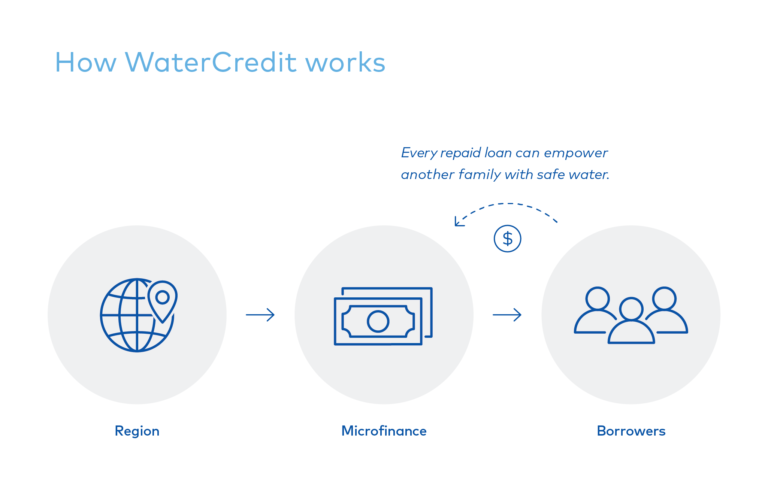 How WaterCredit works

Every repaid loan can empower another family with safe water.

$

Region

Microfinance

Borrowers